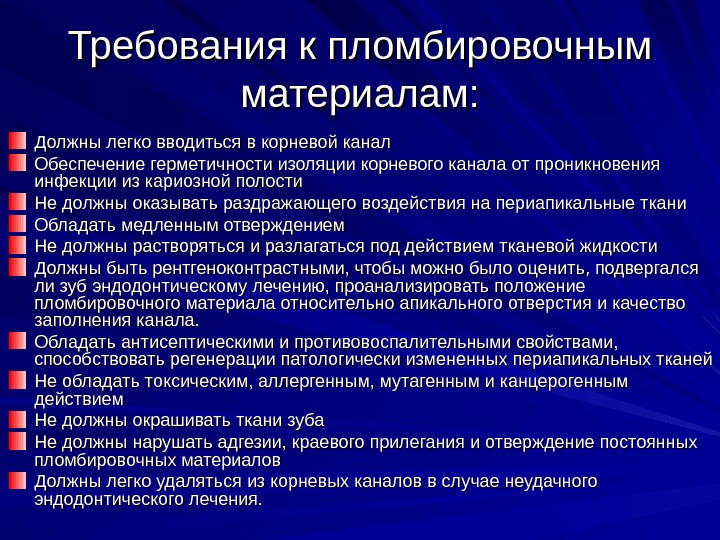 Требования к пломбировочным материалам:

Должны легко вводиться в корневой канал
Обеспечение герметичности изоляции корневого канала от проникновения инфекции из кариозной полости
Не должны оказывать раздражающего воздействия на периапикальные ткани
Обладать медленным отверждением
Не должны растворяться и разлагаться под действием тканевой жидкости
Должны быть рентгеноконтрастными, чтобы можно было оценить, подвергался ли зуб эндодонтическому лечению, проанализировать положение пломбировочного материала относительно апикального отверстия и качество заполнения канала.
Обладать антисептическими и противовоспалительными свойствами, способствовать регенерации патологически измененных периапикальных тканей
Не обладать токсическим, аллергенным, мутагенным и канцерогенным действием
Не должны окрашивать ткани зуба
Не должны нарушать адгезии, краевого прилегания и отверждение постоянных пломбировочных материалов
Должны легко удаляться из корневых каналов в случае неудачного эндодонтического лечения.